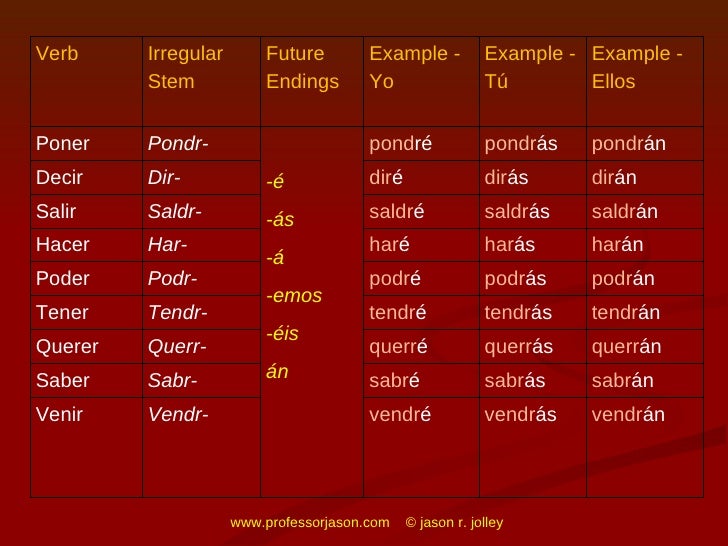 | Verb | Irregular Stem | Future Endings | Example - Yo | Example - Tú | Example - Ellos |
|---|---|---|---|---|---|
| Poner | Pondr- | -é -ás -á -emos -éis án | pondré | pondrás | pondrán |
| Decir | Dir- | | diré | dirás | dirán |
| Salir | Saldr- | | saldré | saldrás | saldrán |
| Hacer | Har- | | haré | harás | harán |
| Poder | Podr- | | podré | podrás | podrán |
| Tener | Tendr- | | tendré | tendrás | tendrán |
| Querer | Querr- | | querré | querrás | querrán |
| Saber | Sabr- | | sabré | sabrás | sabrán |
| Venir | Vendr- | | vendré | vendrás | vendrán |

www.professorjason.com © jason r. jolley